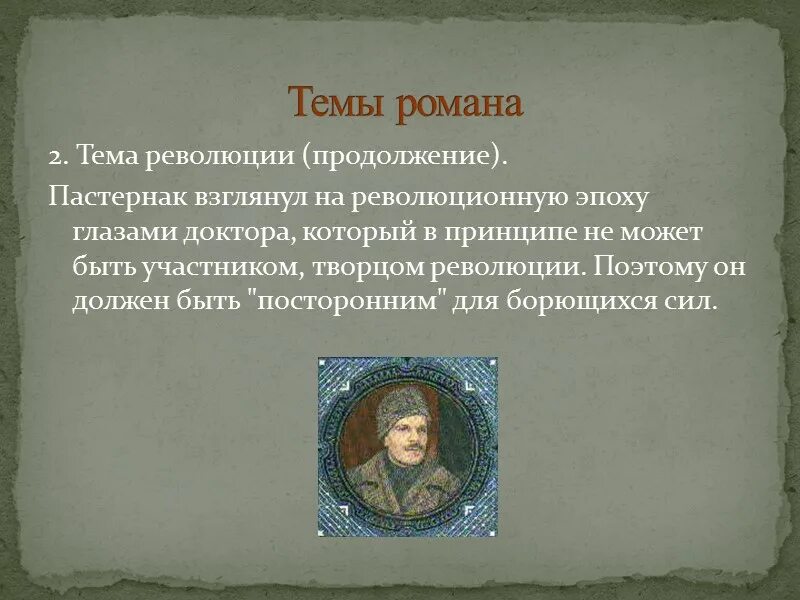 Темы романа

2. Тема революции (продолжение).

Пастернак взглянул на революционную эпоху глазами доктора, который в принципе не может быть участником, творцом революции. Поэтому он должен быть "посторонним" для борющихся сил.